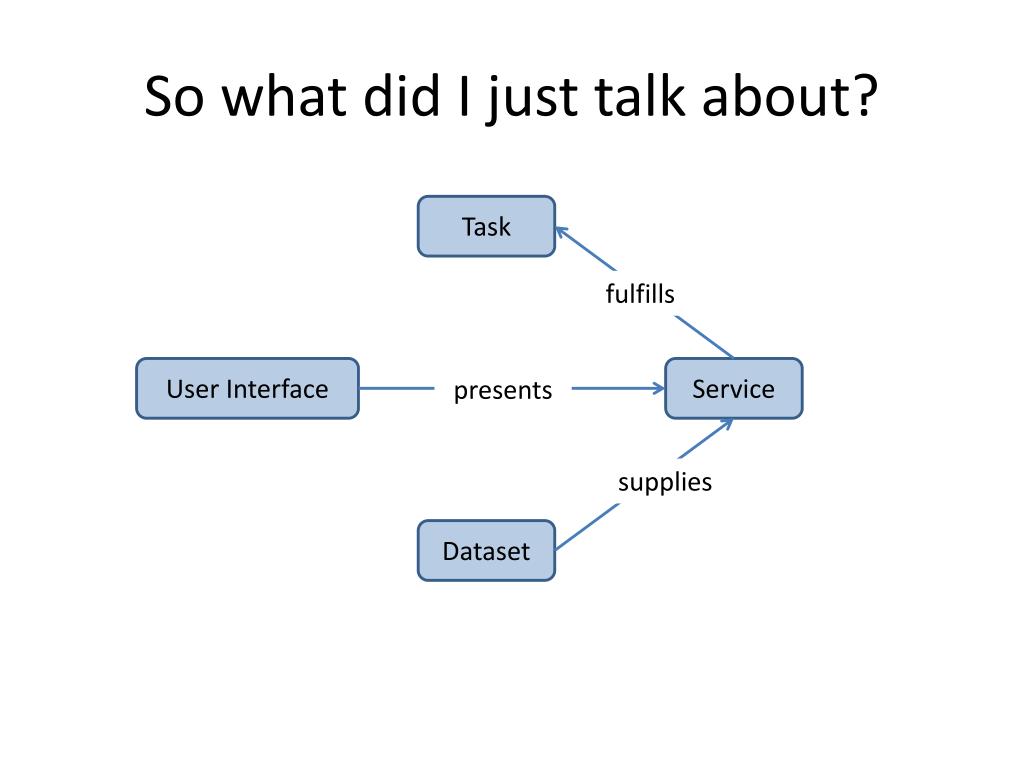 So what did I just talk about?

Task

fulfills

User Interface

presents

Service

supplies

Dataset